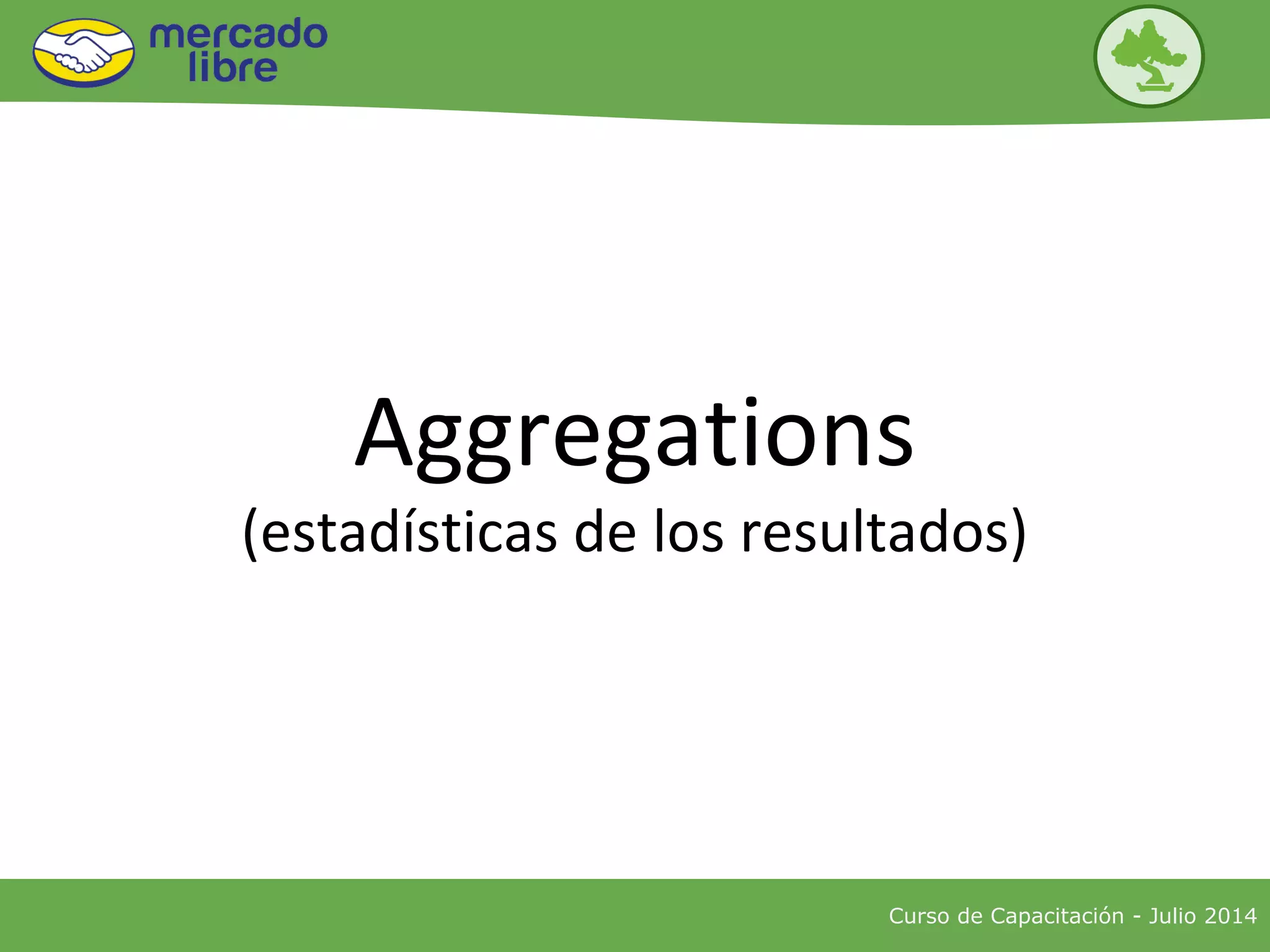 mercado libre

Aggregations
(estadísticas de los resultados)

Curso de Capacitación - Julio 2014